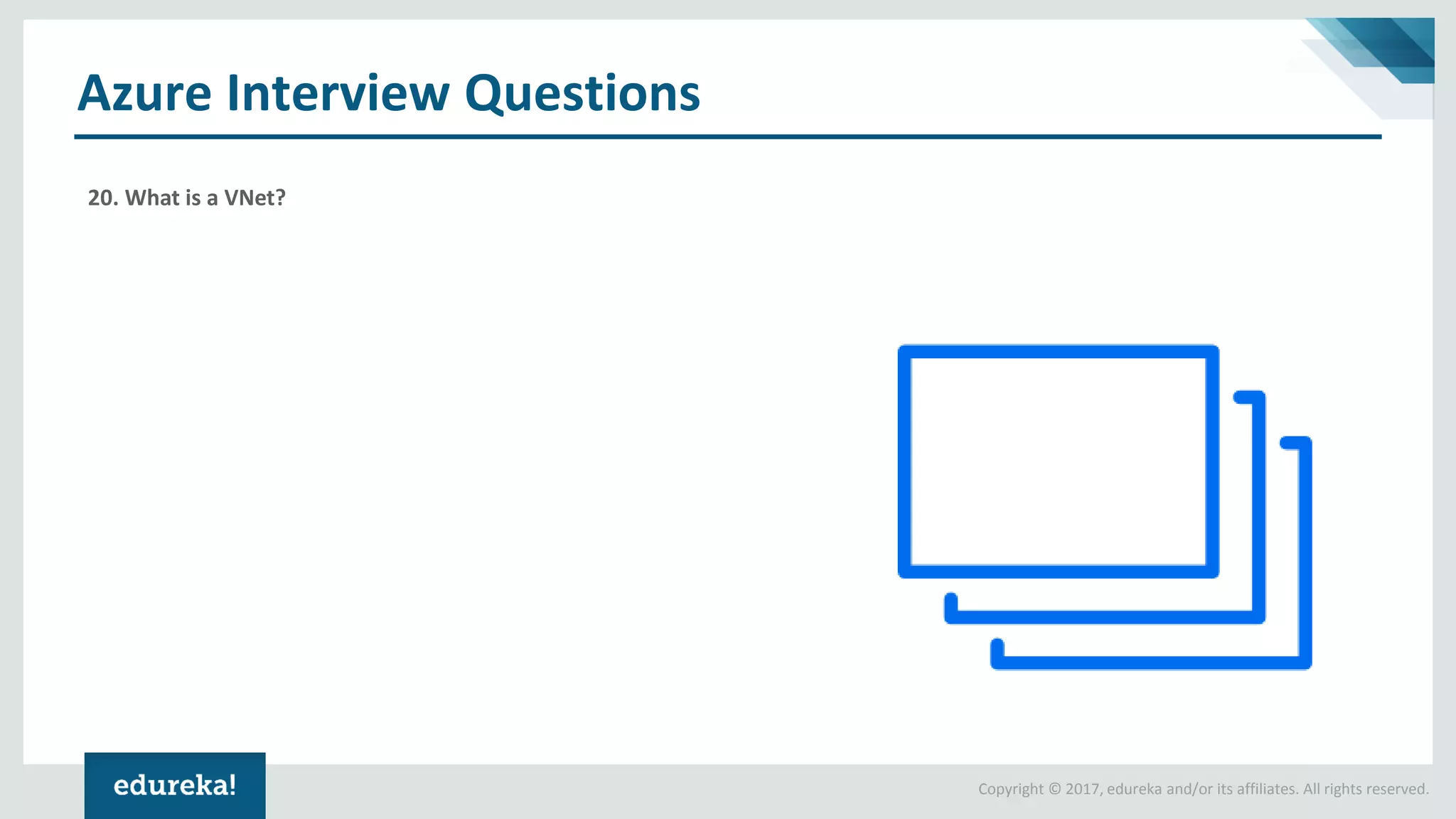 Azure Interview Questions

20. What is a VNet?

edureka!

Copyright © 2017, edureka and/or its affiliates. All rights reserved.